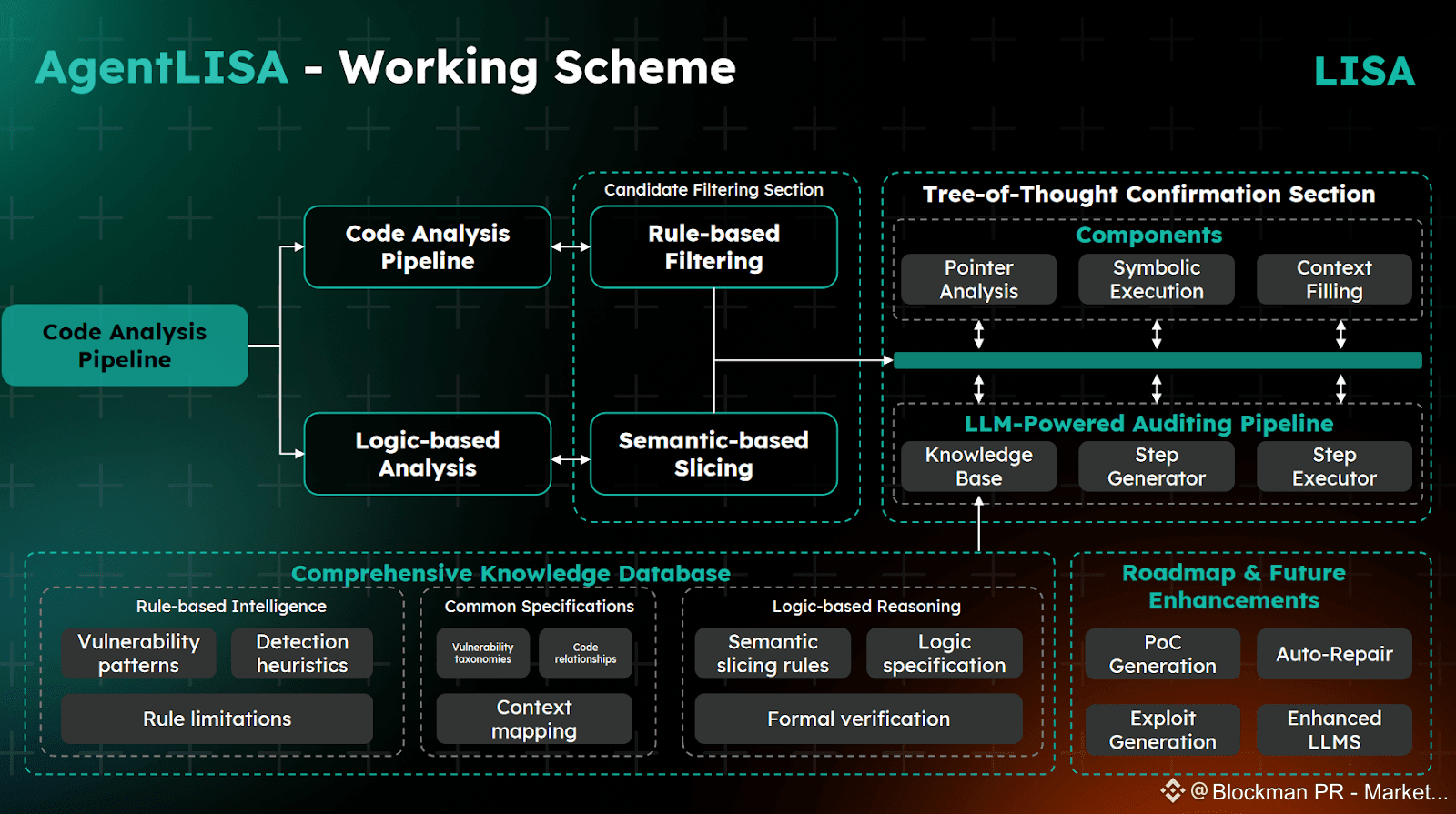 AgentLISA - Working Scheme

LISA

Code Analysis Pipeline

Code Analysis Pipeline

Logic-based Analysis

Candidate Filtering Section

Rule-based Filtering

Semantic-based Slicing

Tree-of-Thought Confirmation Section

Components

Pointer Analysis

Symbolic Execution

Context Filling

LLM-Powered Auditing Pipeline

Knowledge Base

Step Generator

Step Executor

Comprehensive Knowledge Database

Rule-based Intelligence

Vulnerability patterns

Detection heuristics

Rule limitations

Common Specifications

Vulnerability taxonomies

Code relationships

Context mapping

Logic-based Reasoning

Semantic slicing rules

Logic specification

Formal verification

Roadmap & Future Enhancements

PoC Generation

Auto-Repair

Exploit Generation

Enhanced LLMS

@ Blockman PR - Market...